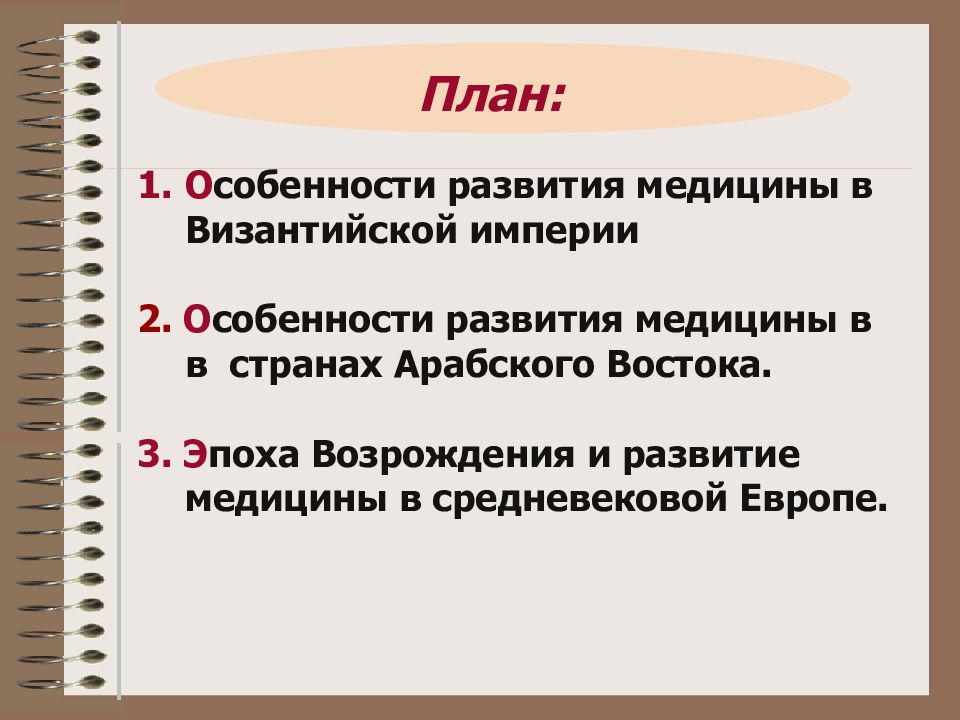 План:

1. Особенности развития медицины в Византийской империи

2. Особенности развития медицины в в странах Арабского Востока.

3. Эпоха Возрождения и развитие медицины в средневековой Европе.